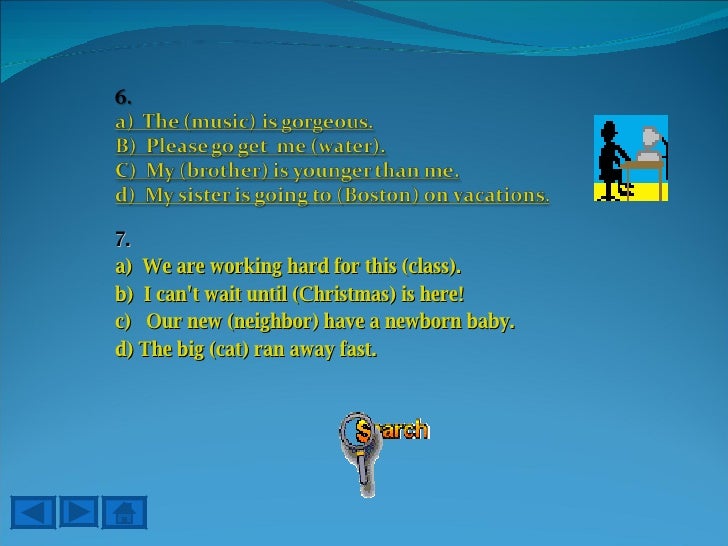 6.
a) The (music) is gorgeous.
B) Please go get me (water).
C) My (brother) is younger than me.
d) My sister is going to (Boston) on vacations.

7.
a) We are working hard for this (class).
b) I can't wait until (Christmas) is here!
c) Our new (neighbor) have a newborn baby.
d) The big (cat) ran away fast.

Search